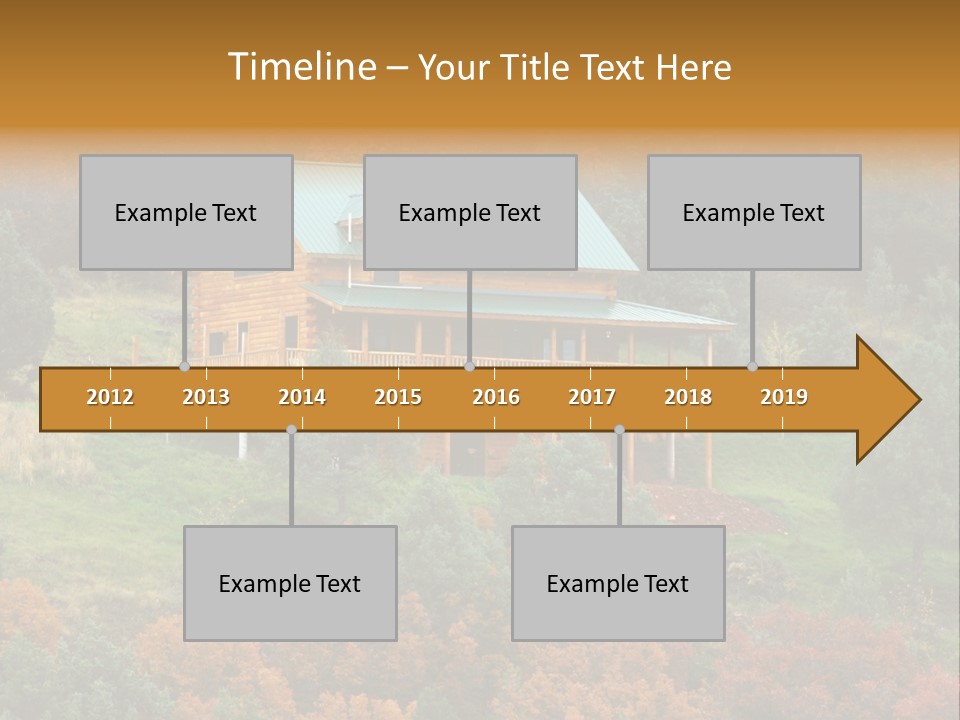 Timeline – Your Title Text Here

Example Text

Example Text

Example Text

2012 2013 2014 2015 2016 2017 2018 2019

Example Text

Example Text